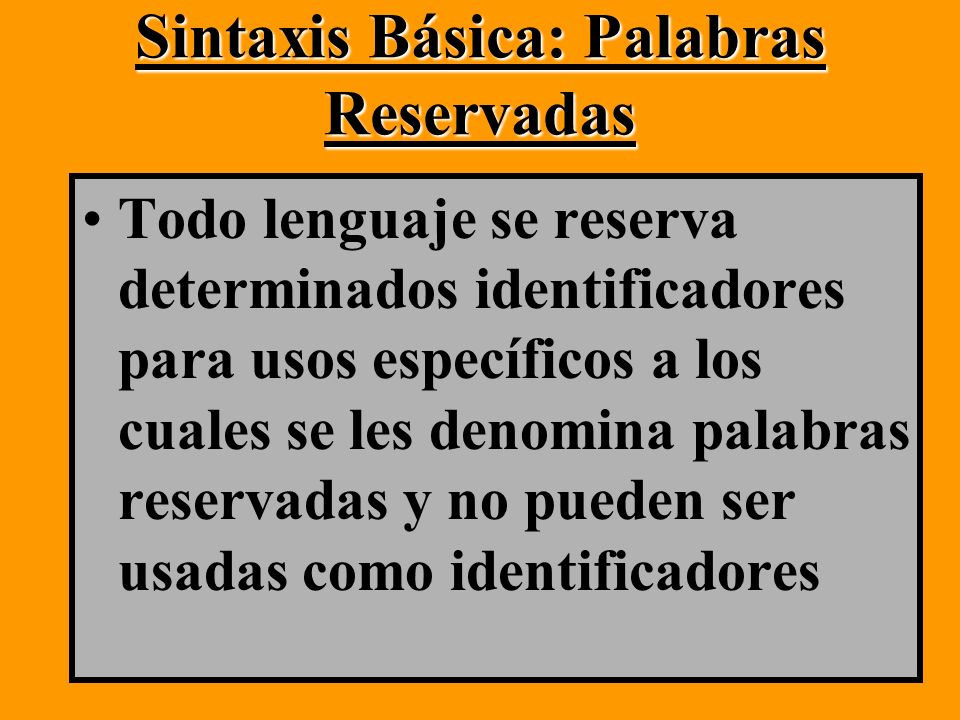 Sintaxis Básica: Palabras Reservadas

• Todo lenguaje se reserva determinados identificadores para usos específicos a los cuales se les denomina palabras reservadas y no pueden ser usadas como identificadores